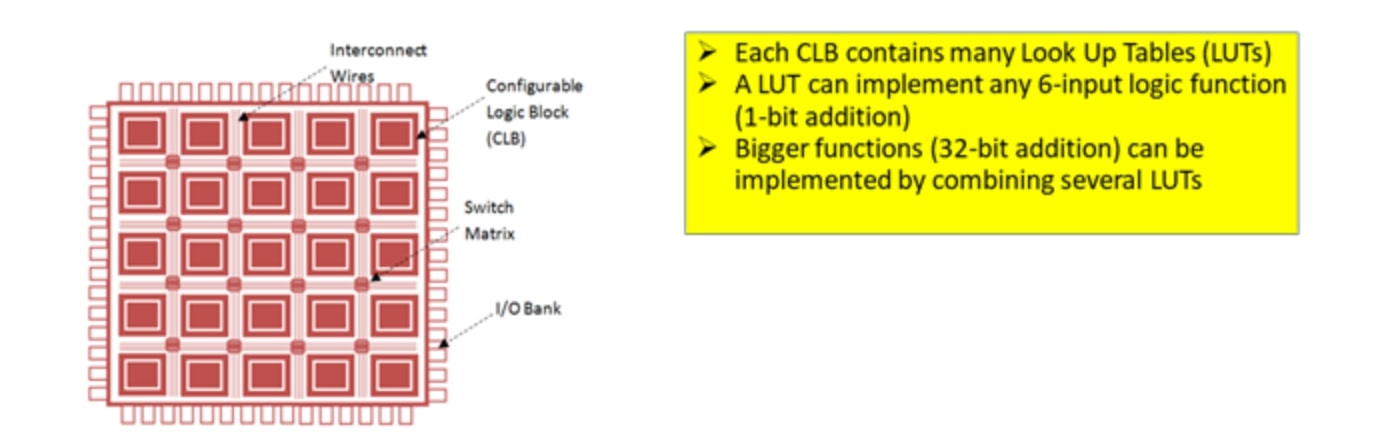 Interconnect Wires

Configurable Logic Block (CLB)

Switch Matrix

I/O Bank

➢ Each CLB contains many Look Up Tables (LUTs)
➢ A LUT can implement any 6-input logic function (1-bit addition)
➢ Bigger functions (32-bit addition) can be implemented by combining several LUTs